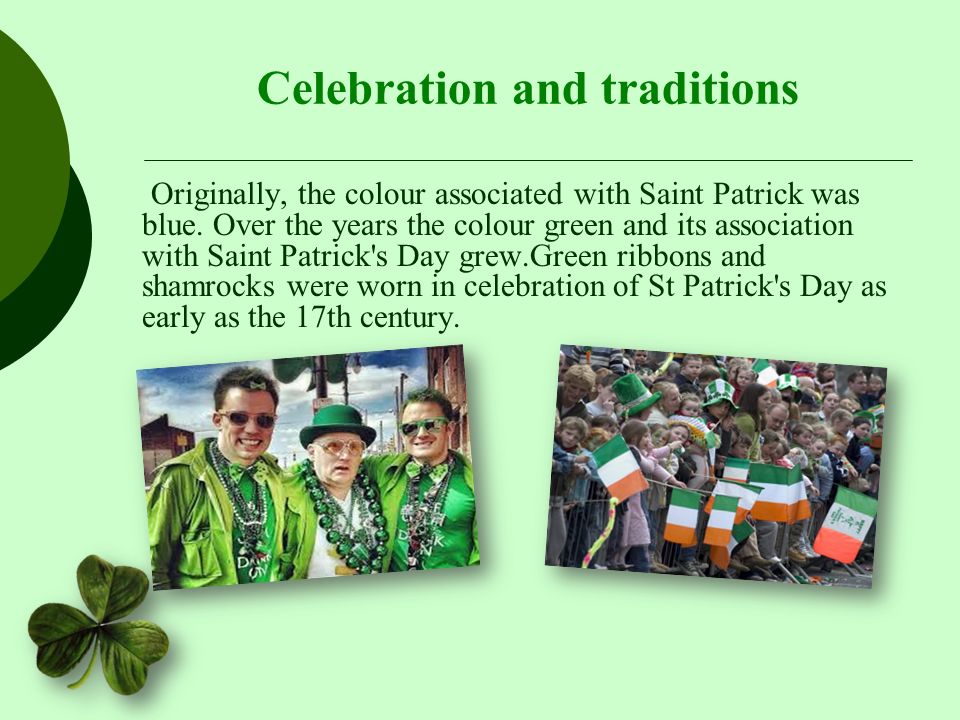 Celebration and traditions

Originally, the colour associated with Saint Patrick was blue. Over the years the colour green and its association with Saint Patrick's Day grew.Green ribbons and shamrocks were worn in celebration of St Patrick's Day as early as the 17th century.